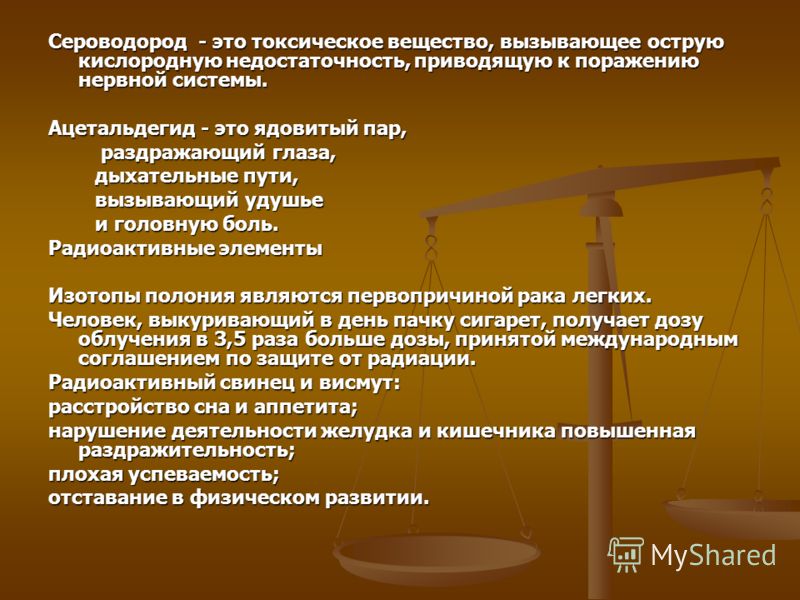 Сероводород - это токсическое вещество, вызывающее острую кислородную недостаточность, приводящую к поражению нервной системы.

Ацетальдегид - это ядовитый пар,
раздражающий глаза,
дыхательные пути,
вызывающий удушье
и головную боль.
Радиоактивные элементы

Изотопы полония являются первопричиной рака легких.
Человек, выкуривающий в день пачку сигарет, получает дозу облучения в 3,5 раза больше дозы, принятой международным соглашением по защите от радиации.
Радиоактивный свинец и висмут:
расстройство сна и аппетита;
нарушение деятельности желудка и кишечника повышенная раздражительность;
плохая успеваемость;
отставание в физическом развитии.

MyShared